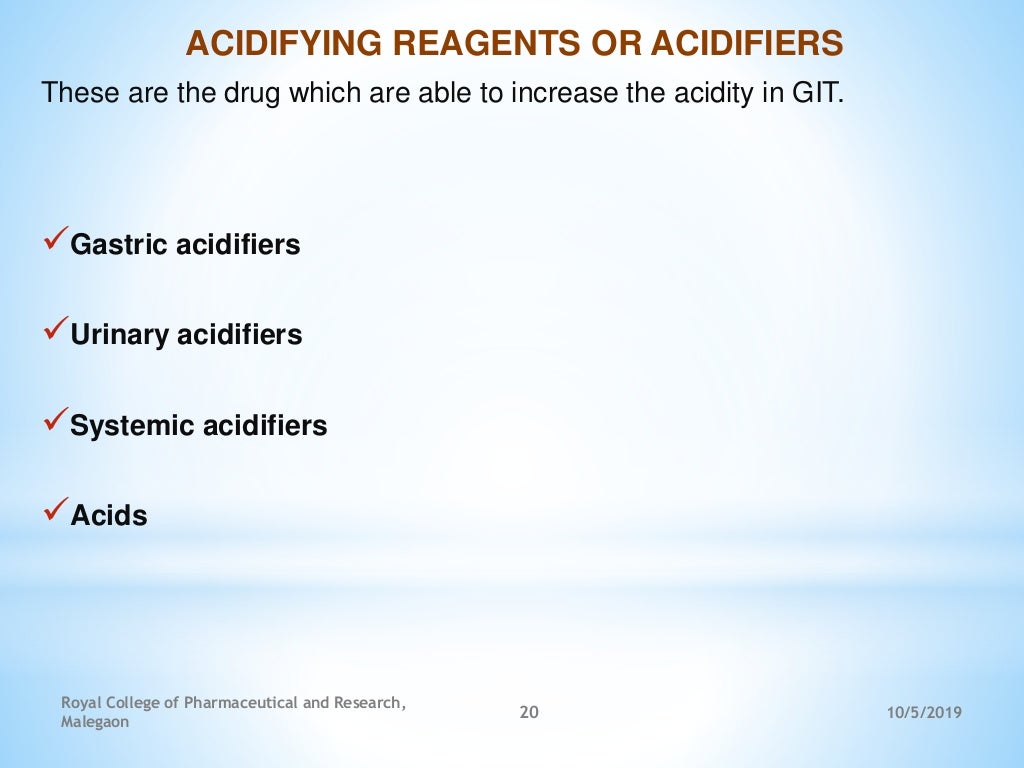 ACIDIFYING REAGENTS OR ACIDIFIERS

These are the drug which are able to increase the acidity in GIT.

✓Gastric acidifiers

✓Urinary acidifiers

✓Systemic acidifiers

✓Acids

Royal College of Pharmaceutical and Research, Malegaon

20

10/5/2019